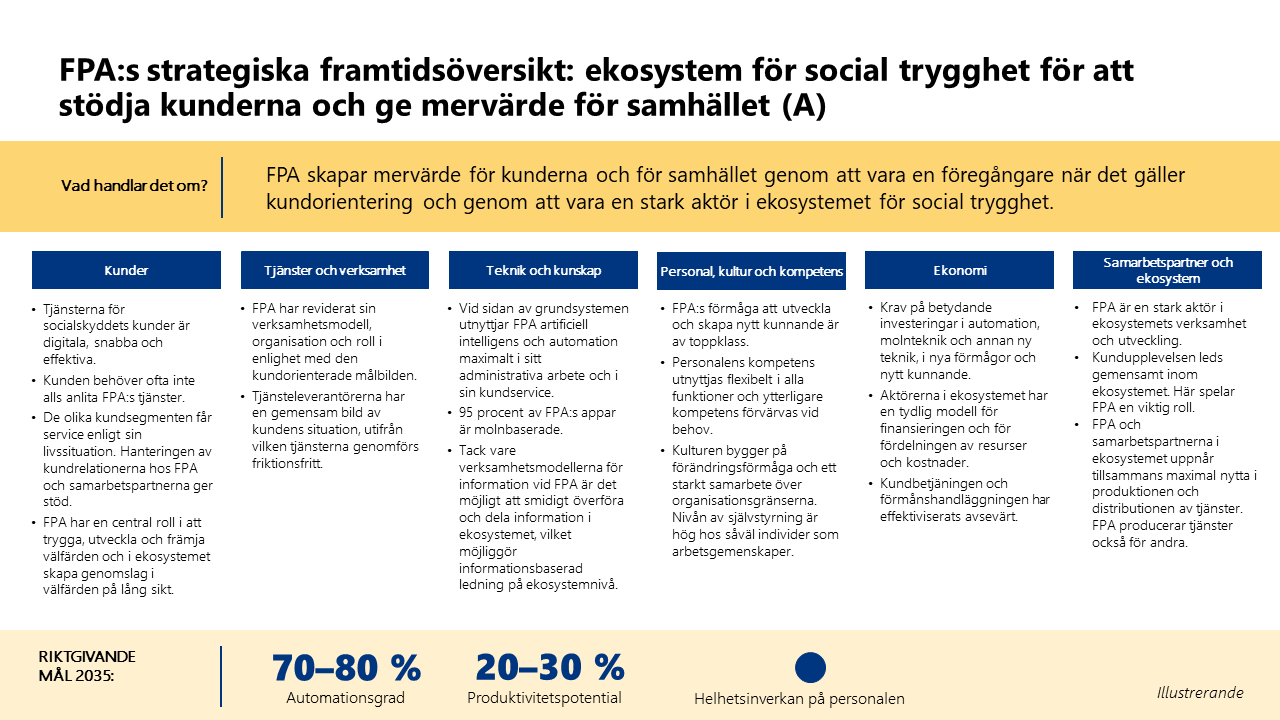 FPA:s strategiska framtidsöversikt: ekosystem för social trygghet för att stödja kunderna och ge mervärde för samhället (A)

Vad handlar det om?

FPA skapar mervärde för kunderna och för samhället genom att vara en föregångare när det gäller kundorientering och genom att vara en stark aktör i ekosystemet för social trygghet.

Kunder

- Tjänsterna för socialskyddets kunder är digitala, snabba och effektiva.
- Kunden behöver ofta inte alls anlita FPA:s tjänster.
- De olika kundsegmenten får service enligt sin livssituation. Hanteringen av kundrelationerna hos FPA och samarbetspartnerna ger stöd.
- FPA har en central roll i att trygga, utveckla och främja välfärden och i ekosystemet skapa genomslag i välfärden på lång sikt.

Tjänster och verksamhet

- FPA har reviderat sin verksamhetsmodell, organisation och roll i enlighet med den kundorienterade målbilden.
- Tjänsteleverantörerna har en gemensam bild av kundens situation, utifrån vilken tjänsterna genomförs friktionsfritt.

Teknik och kunskap

- Vid sidan av grundsystemen utnyttjar FPA artificiell intelligens och automation maximalt i sitt administrativa arbete och i sin kundservice.
- 95 procent av FPA:s appar är molnbaserade.
- Tack vare verksamhetsmodellerna för information vid FPA är det möjligt att smidigt överföra och dela information i ekosystemet, vilket möjliggör informationsbaserad ledning på ekosystemnivå.

Personal, kultur och kompetens

- FPA:s förmåga att utveckla och skapa nytt kunnande är av toppklass.
- Personalens kompetens utnyttjas flexibelt i alla funktioner och ytterligare kompetens förvärvas vid behov.
- Kulturen bygger på förändringsförmåga och ett starkt samarbete över organisationsgränserna. Nivån av självstyrning är hög hos såväl individer som arbetsgemenskaper.

Ekonomi

- Krav på betydande investeringar i automation, molnteknik och annan ny teknik, i nya förmågor och nytt kunnande.
- Aktörerna i ekosystemet har en tydlig modell för finansieringen och för fördelningen av resurser och kostnader.
- Kundbetjäningen och förmånshandläggningen har effektiviserats avsevärt.

Samarbetspartner och ekosystem

- FPA är en stark aktör i ekosystemets verksamhet och utveckling.
- Kundupplevelsen leds gemensamt inom ekosystemet. Här spelar FPA en viktig roll.
- FPA och samarbetspartnerna i ekosystemet uppnår tillsammans maximal nytta i produktionen och distributionen av tjänster. FPA producerar tjänster också för andra.

RIKTGIVANDE MÅL 2035:

70–80 %
Automationsgrad

20–30 %
Produktivitetspotential

Helhetsinverkan på personalen

Illustrerande